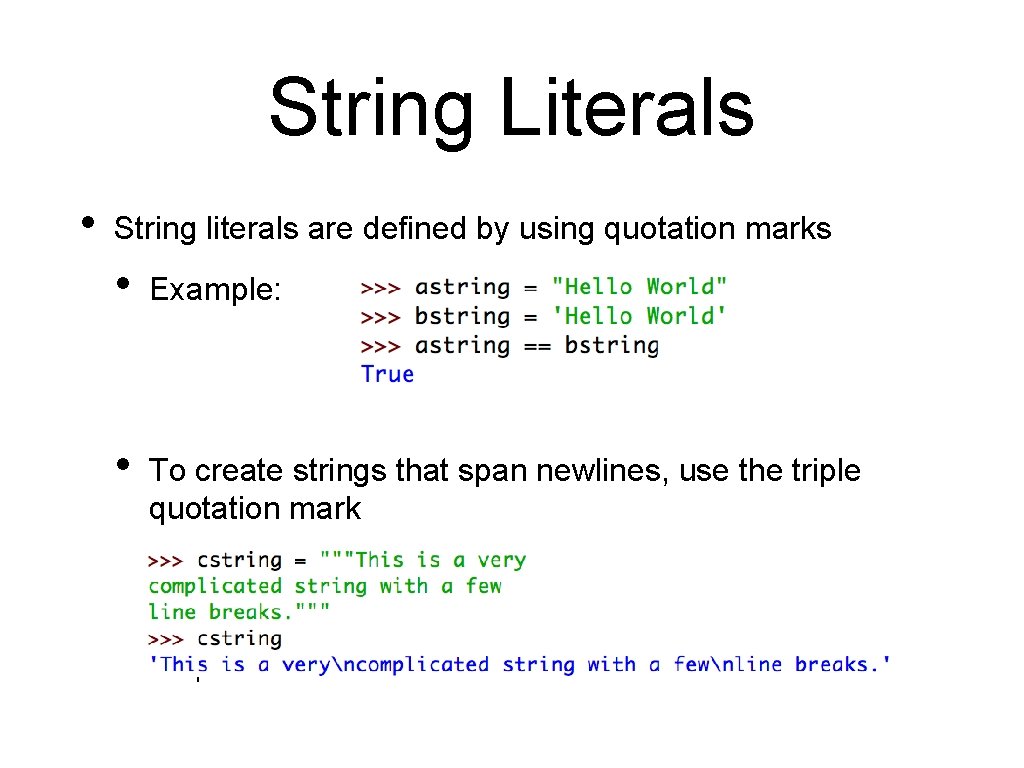 String Literals

• String literals are defined by using quotation marks

• Example:

>>> astring = "Hello World"
>>> bstring = 'Hello World'
>>> astring == bstring
True

• To create strings that span newlines, use the triple quotation mark

>>> cstring = """This is a very
complicated string with a few
line breaks."""
>>> cstring
'This is a very\ncomplicated string with a few\nline breaks.'